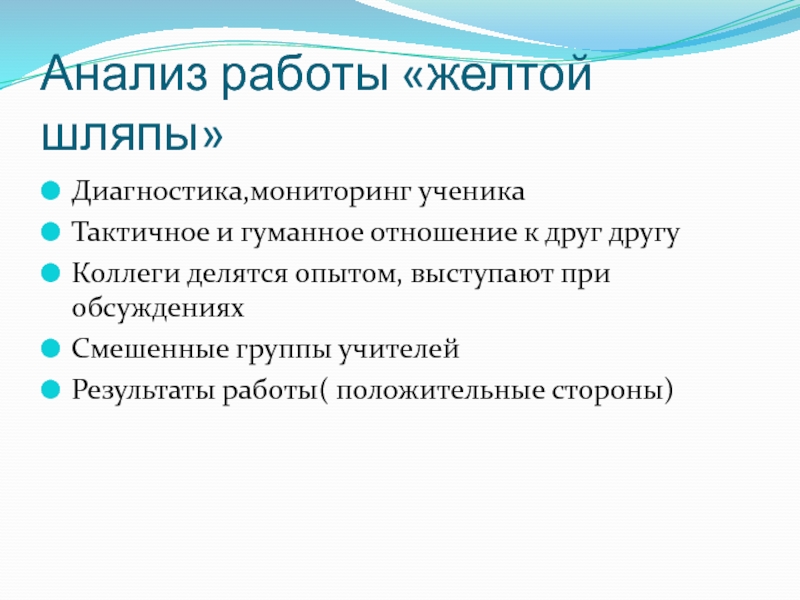 Анализ работы «желтой шляпы»

Диагностика,мониторинг ученика

Тактичное и гуманное отношение к друг другу

Коллеги делятся опытом, выступают при обсуждениях

Смешенные группы учителей

Результаты работы( положительные стороны)